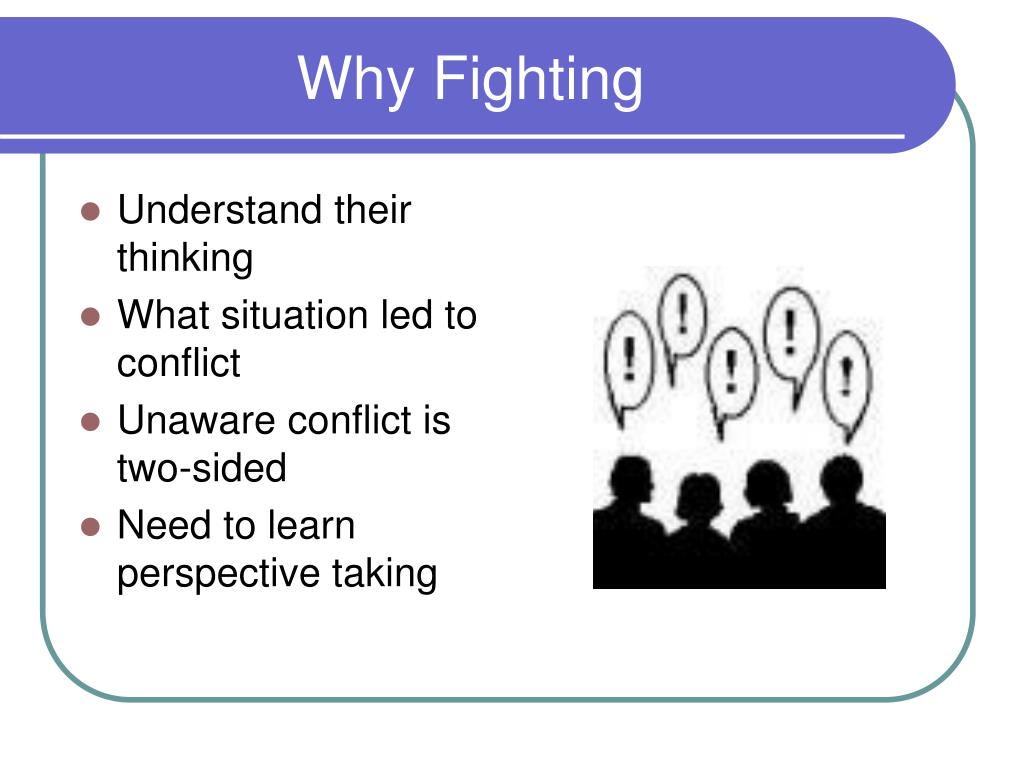 Why Fighting

- Understand their thinking
- What situation led to conflict
- Unaware conflict is two-sided
- Need to learn perspective taking

!
!
!
!
!